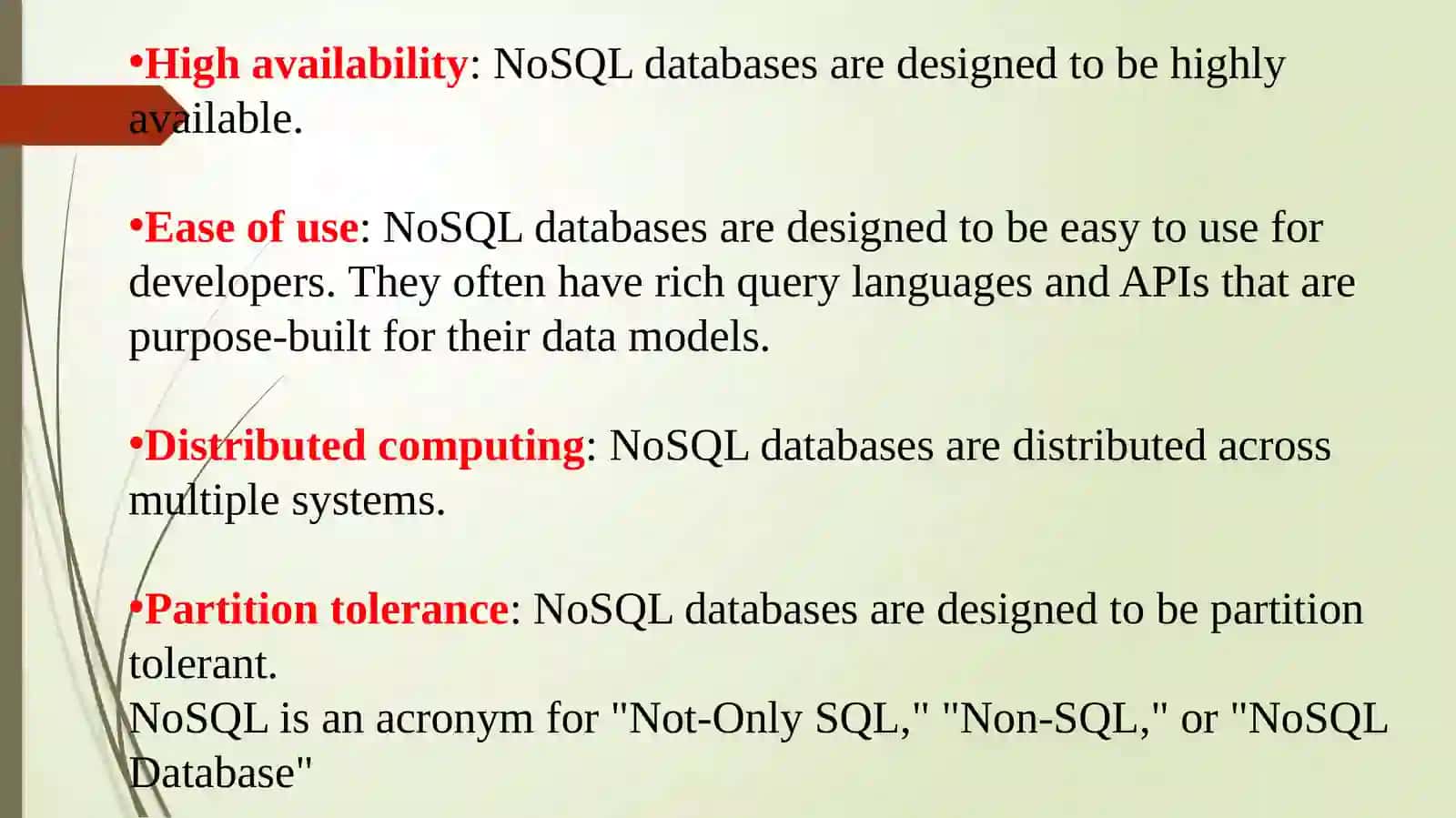 •High availability: NoSQL databases are designed to be highly available.

•Ease of use: NoSQL databases are designed to be easy to use for developers. They often have rich query languages and APIs that are purpose-built for their data models.

•Distributed computing: NoSQL databases are distributed across multiple systems.

•Partition tolerance: NoSQL databases are designed to be partition tolerant.
NoSQL is an acronym for "Not-Only SQL," "Non-SQL," or "NoSQL Database"